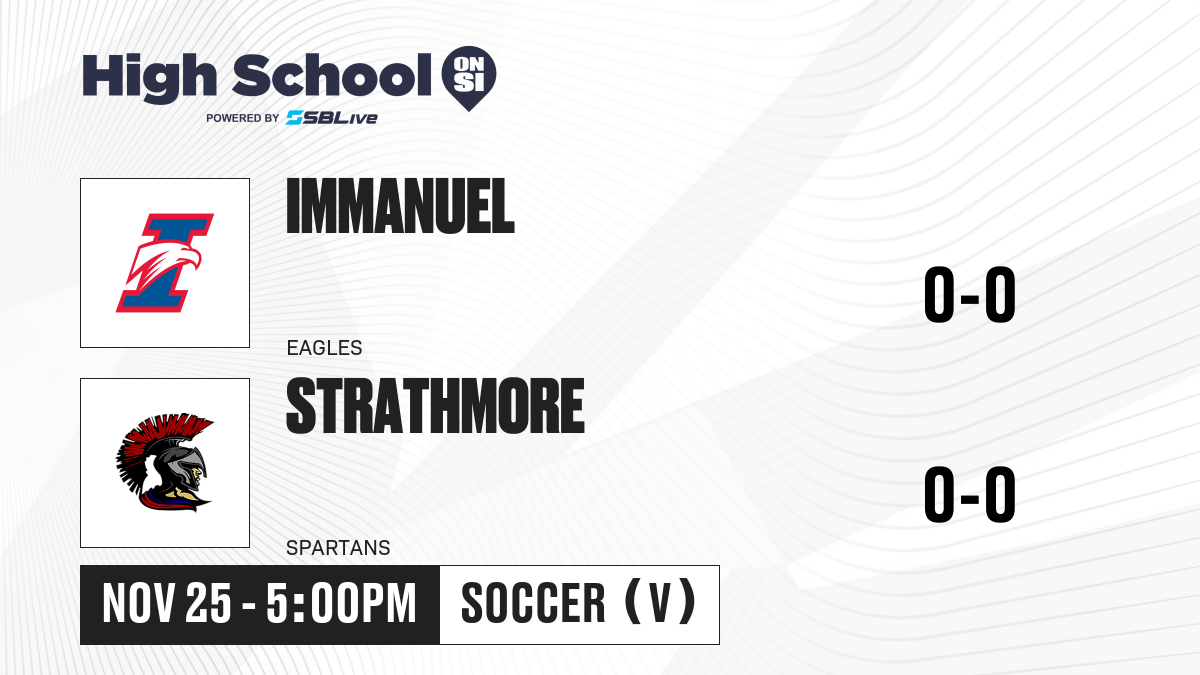 High School ON SI
POWERED BY SBLive

IMMANUEL
EAGLES
0-0

STRATHMORE
SPARTANS
0-0

NOV 25 - 5:00PM
SOCCER (V)